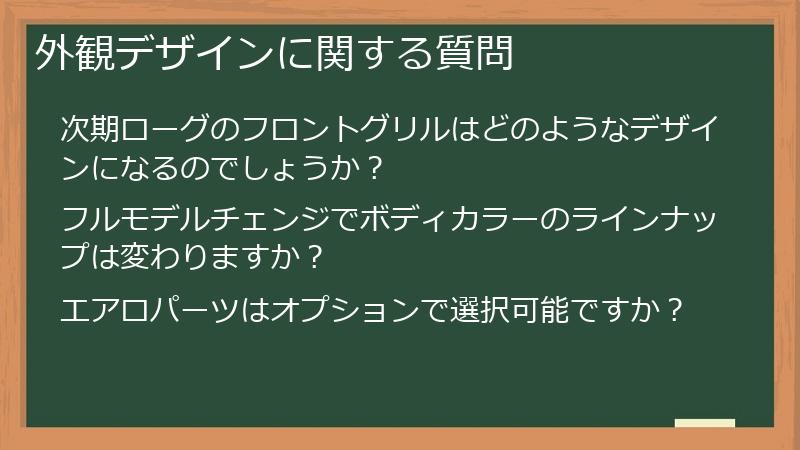 外観デザインに関する質問

次期ローグのフロントグリルはどのようなデザインになるのでしょうか？

フルモデルチェンジでボディカラーのラインナップは変わりますか？

エアロパーツはオプションで選択可能ですか？